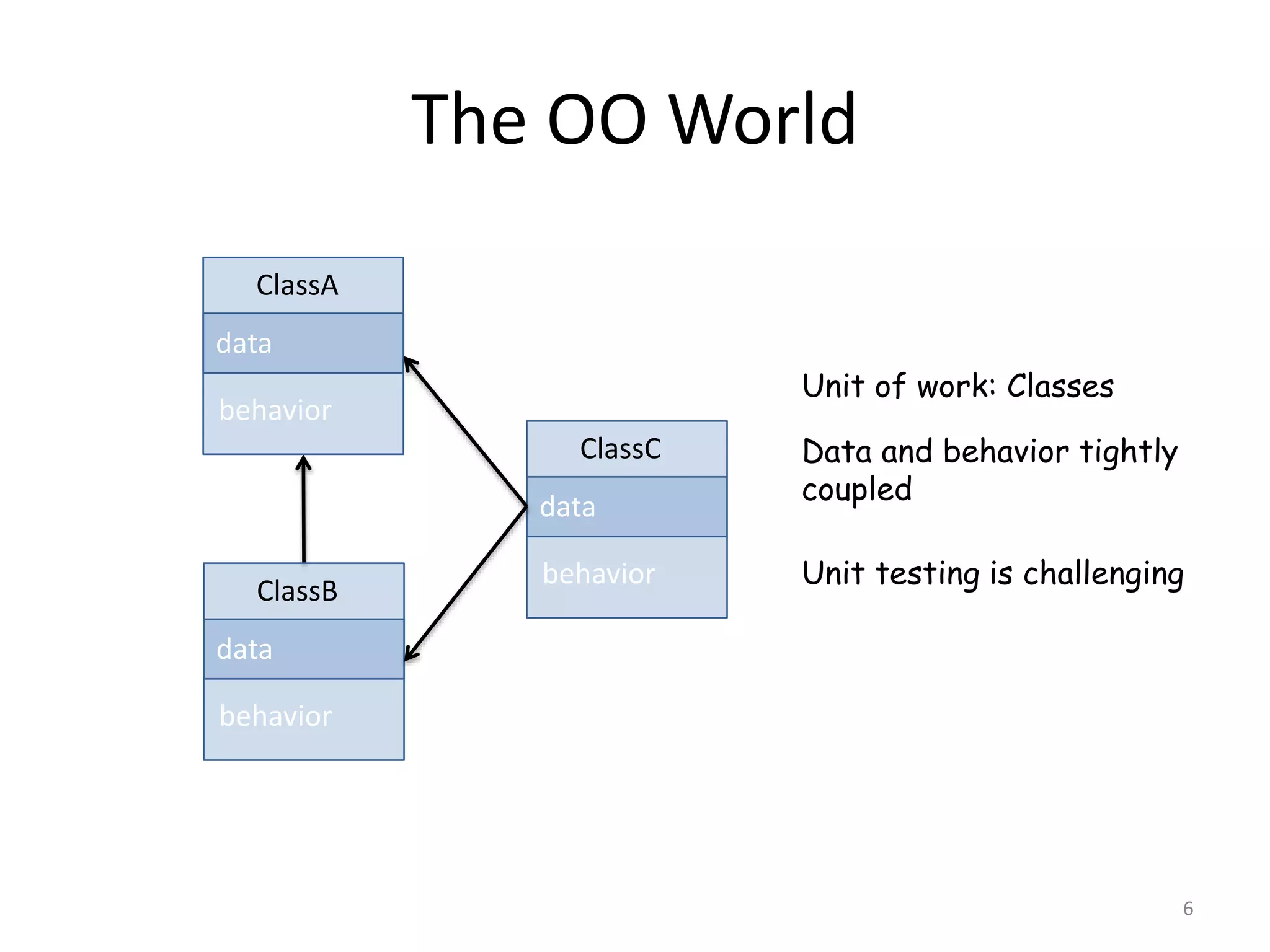 The OO World

ClassA
data
behavior

ClassB
data
behavior

ClassC
data
behavior

Unit of work: Classes

Data and behavior tightly coupled

Unit testing is challenging

6